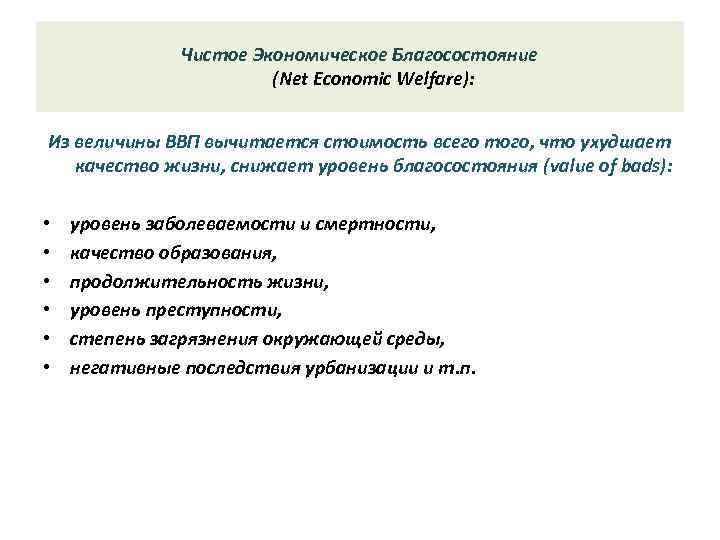 Чистое Экономическое Благосостояние (Net Economic Welfare):

Из величины ВВП вычитается стоимость всего того, что ухудшает качество жизни, снижает уровень благосостояния (value of bads):

• уровень заболеваемости и смертности,
• качество образования,
• продолжительность жизни,
• уровень преступности,
• степень загрязнения окружающей среды,
• негативные последствия урбанизации и т.п.